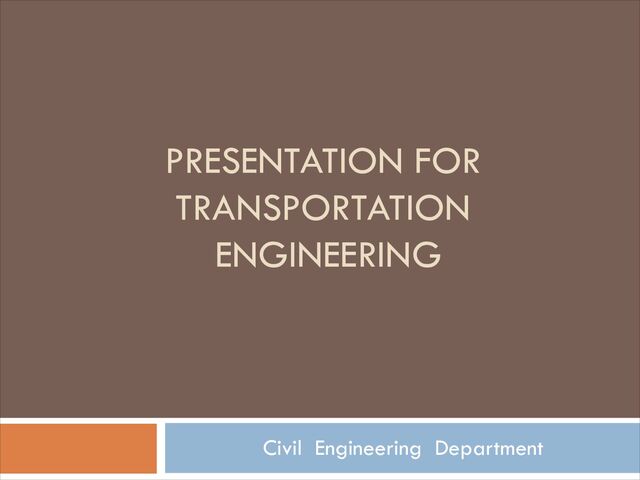 PRESENTATION FOR TRANSPORTATION ENGINEERING

Civil Engineering Department